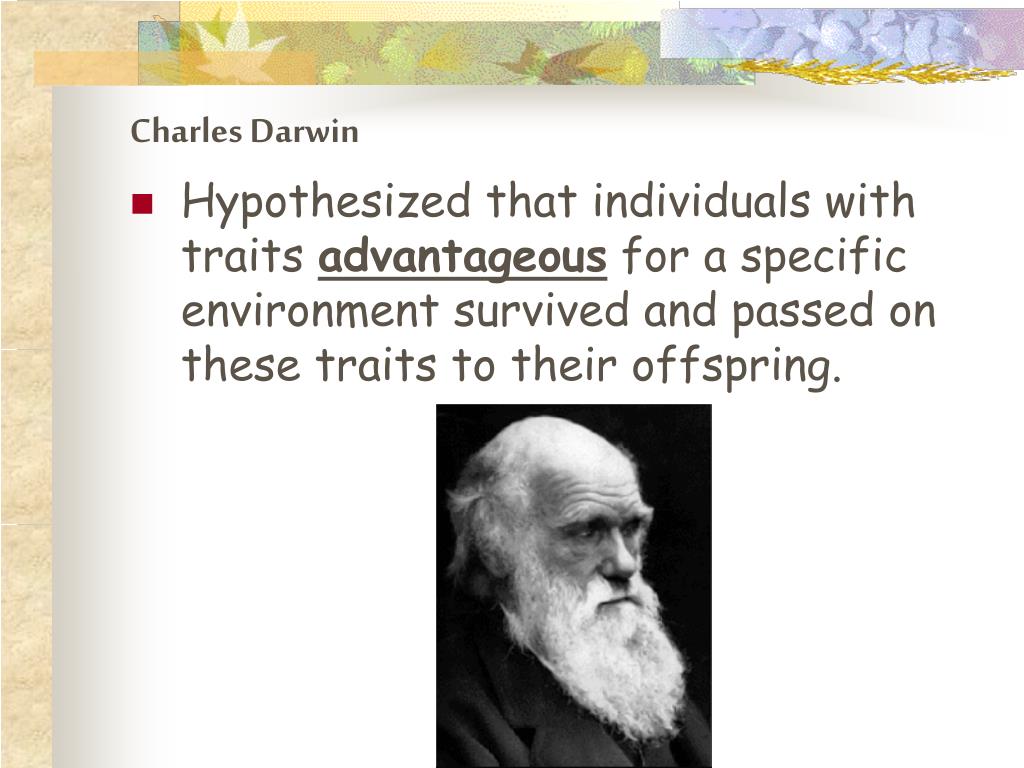 Charles Darwin

Hypothesized that individuals with traits advantageous for a specific environment survived and passed on these traits to their offspring.